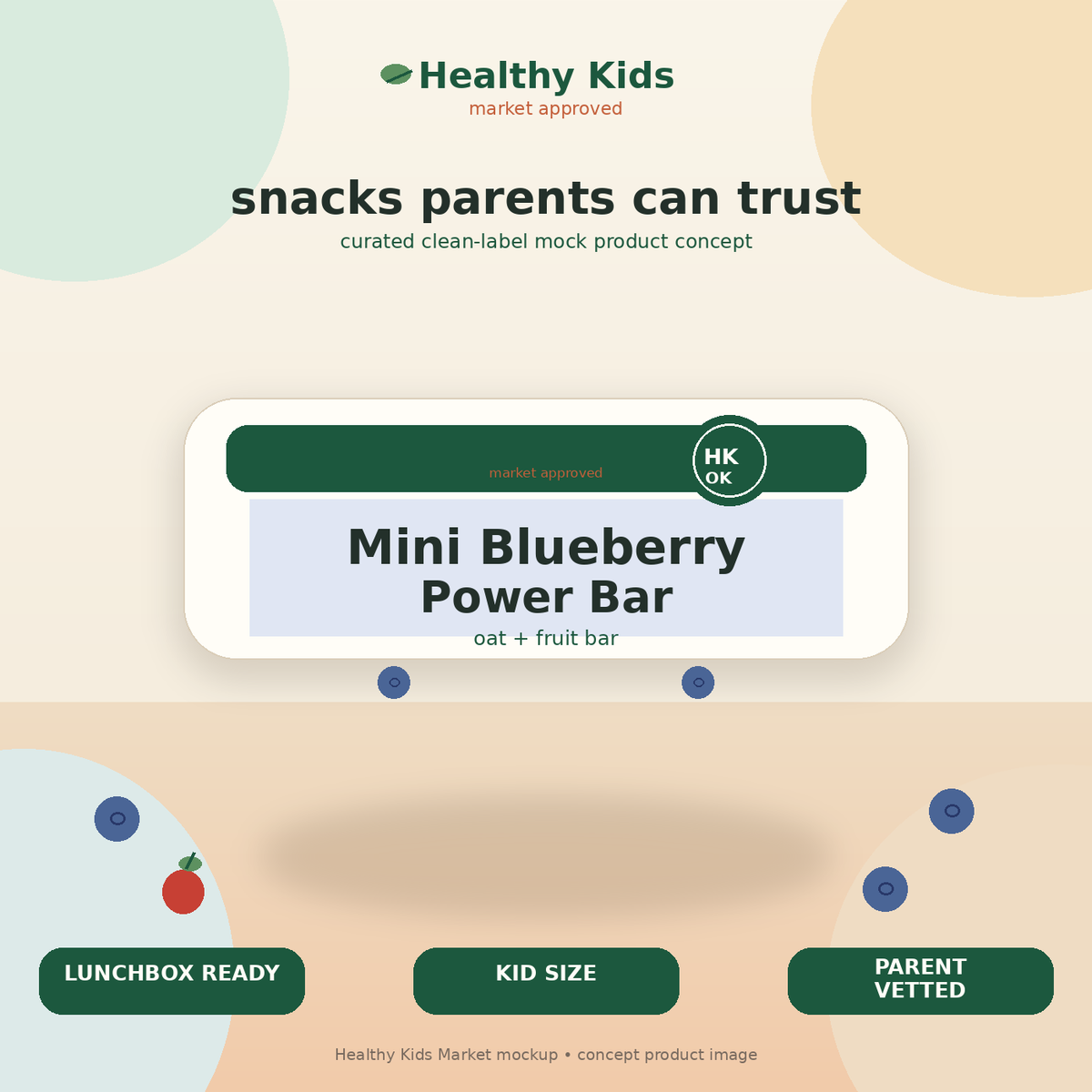 Healthy Kids
market approved

snacks parents can trust
curated clean-label mock product concept

market approved
HK OK

Mini Blueberry Power Bar
oat + fruit bar

LUNCHBOX READY

KID SIZE

PARENT VETTED

Healthy Kids Market mockup • concept product image